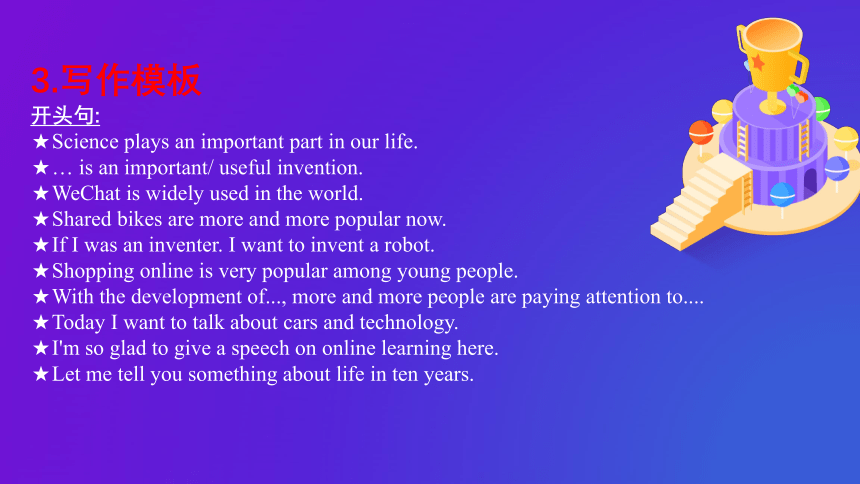 3.写作模板

开头句:

★Science plays an important part in our life.
★… is an important/ useful invention.
★WeChat is widely used in the world.
★Shared bikes are more and more popular now.
★If I was an inventer. I want to invent a robot.
★Shopping online is very popular among young people.
★With the development of..., more and more people are paying attention to....
★Today I want to talk about cars and technology.
★I'm so glad to give a speech on online learning here.
★Let me tell you something about life in ten years.